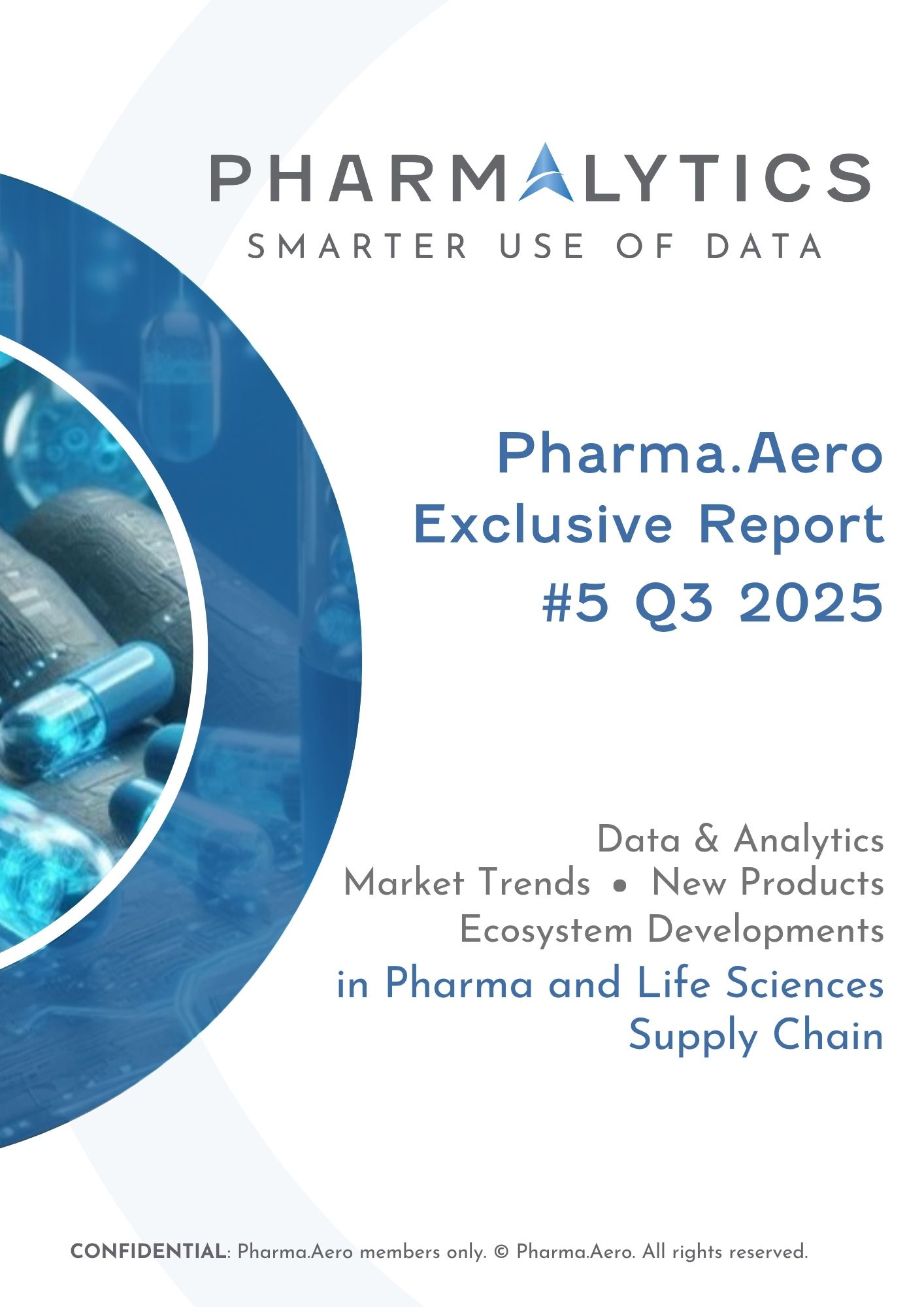 PHARMALYTICS
SMARTER USE OF DATA

Pharma.Aero
Exclusive Report
#5 Q3 2025

Data & Analytics
Market Trends • New Products
Ecosystem Developments
in Pharma and Life Sciences Supply Chain

CONFIDENTIAL: Pharma.Aero members only. © Pharma.Aero. All rights reserved.